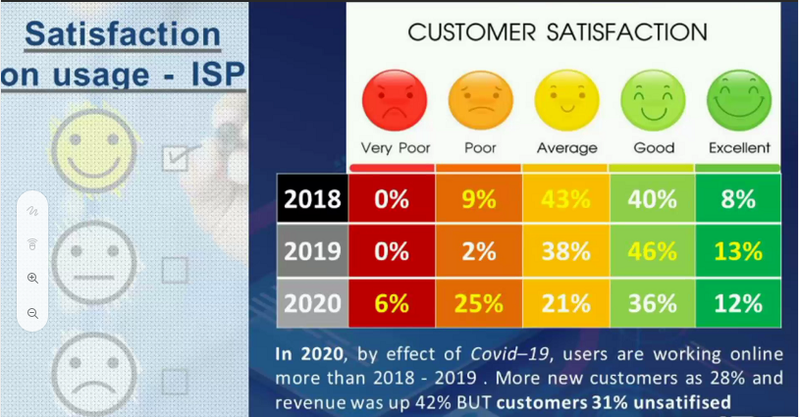 Satisfaction on usage - ISP

CUSTOMER SATISFACTION

|  | Very Poor | Poor | Average | Good | Excellent |
|---|---|---|---|---|---|
| 2018 | 0% | 9% | 43% | 40% | 8% |
| 2019 | 0% | 2% | 38% | 46% | 13% |
| 2020 | 6% | 25% | 21% | 36% | 12% |

In 2020, by effect of Covid–19, users are working online more than 2018 - 2019 . More new customers as 28% and revenue was up 42% BUT customers 31% unsatifised